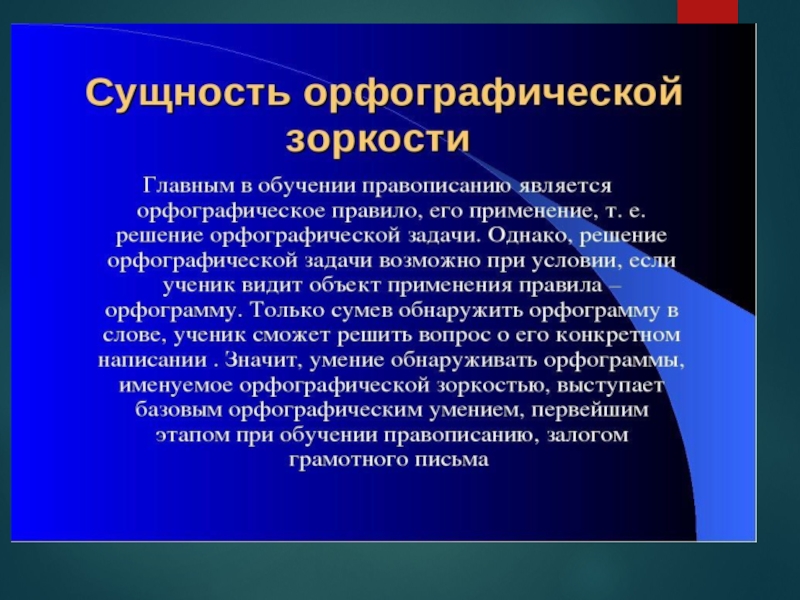 Сущность орфографической зоркости

Главным в обучении правописанию является орфографическое правило, его применение, т. е. решение орфографической задачи. Однако, решение орфографической задачи возможно при условии, если ученик видит объект применения правила – орфограмму. Только сумев обнаружить орфограмму в слове, ученик сможет решить вопрос о его конкретном написании . Значит, умение обнаруживать орфограммы, именуемое орфографической зоркостью, выступает базовым орфографическим умением, первейшим этапом при обучении правописанию, залогом грамотного письма